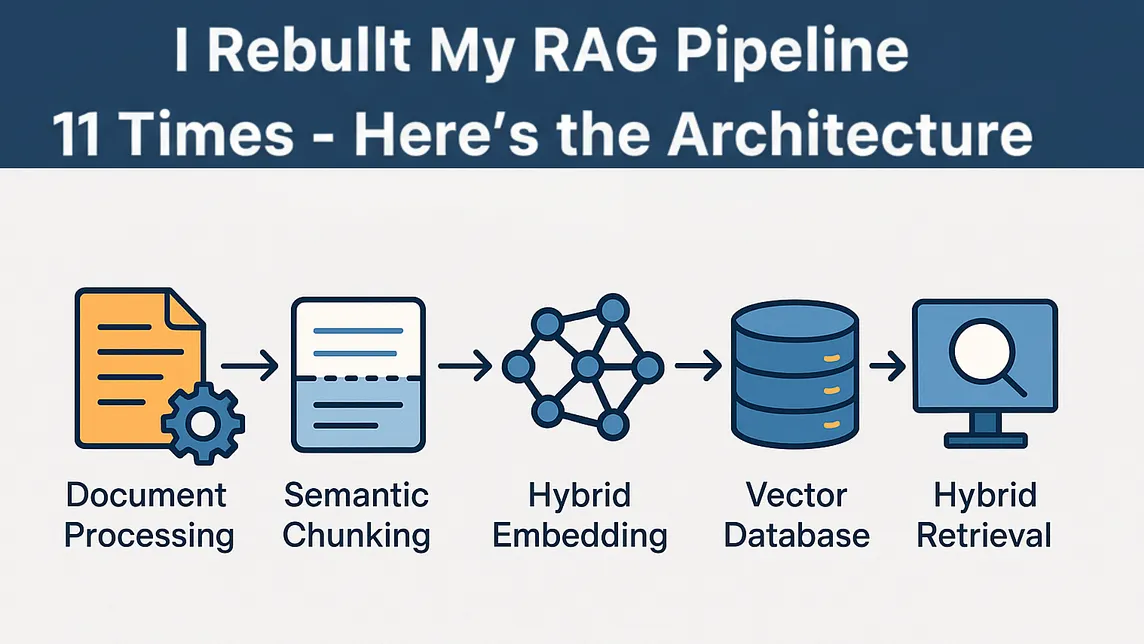 I Rebullt My RAG Pipeline 11 Times - Here's the Architecture

Document Processing

Semantic Chunking

Hybrid Embedding

Vector Database

Hybrid Retrieval